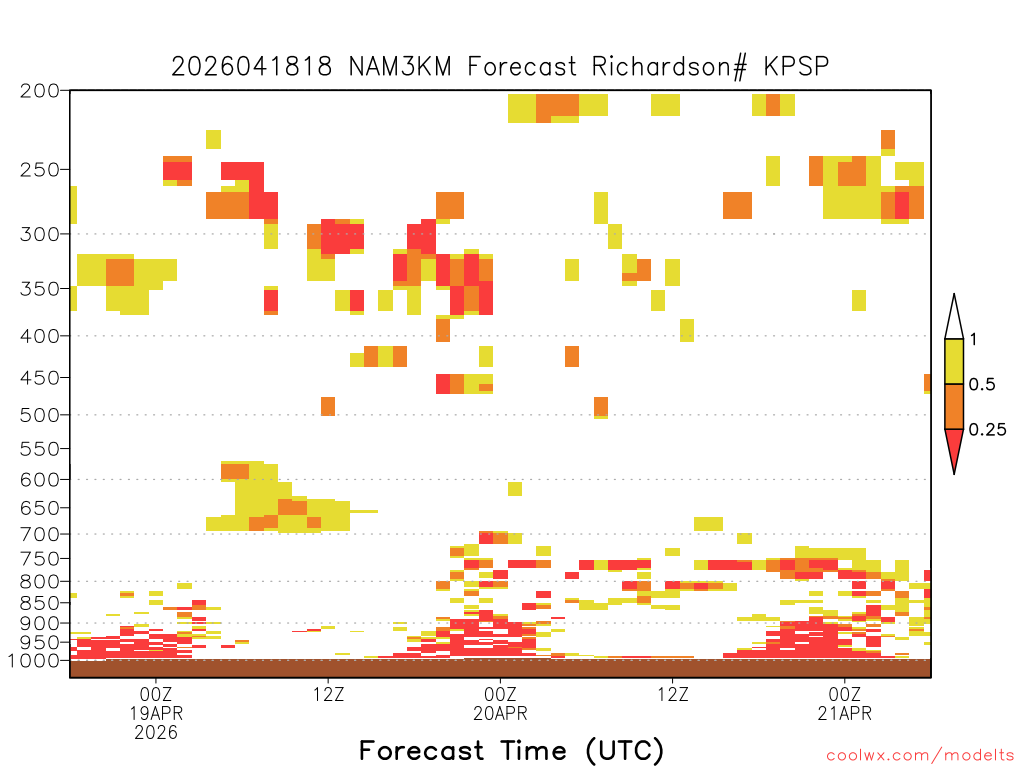 2026041818 NAM3KM Forecast Richardson# KPSP

200
250
300
350
400
450
500
550
600
650
700
750
800
850
900
950
1000

1
0.5
0.25

00Z
19APR
2026
12Z
00Z
20APR
12Z
00Z
21APR

Forecast Time (UTC)

coolwx.com/modelts